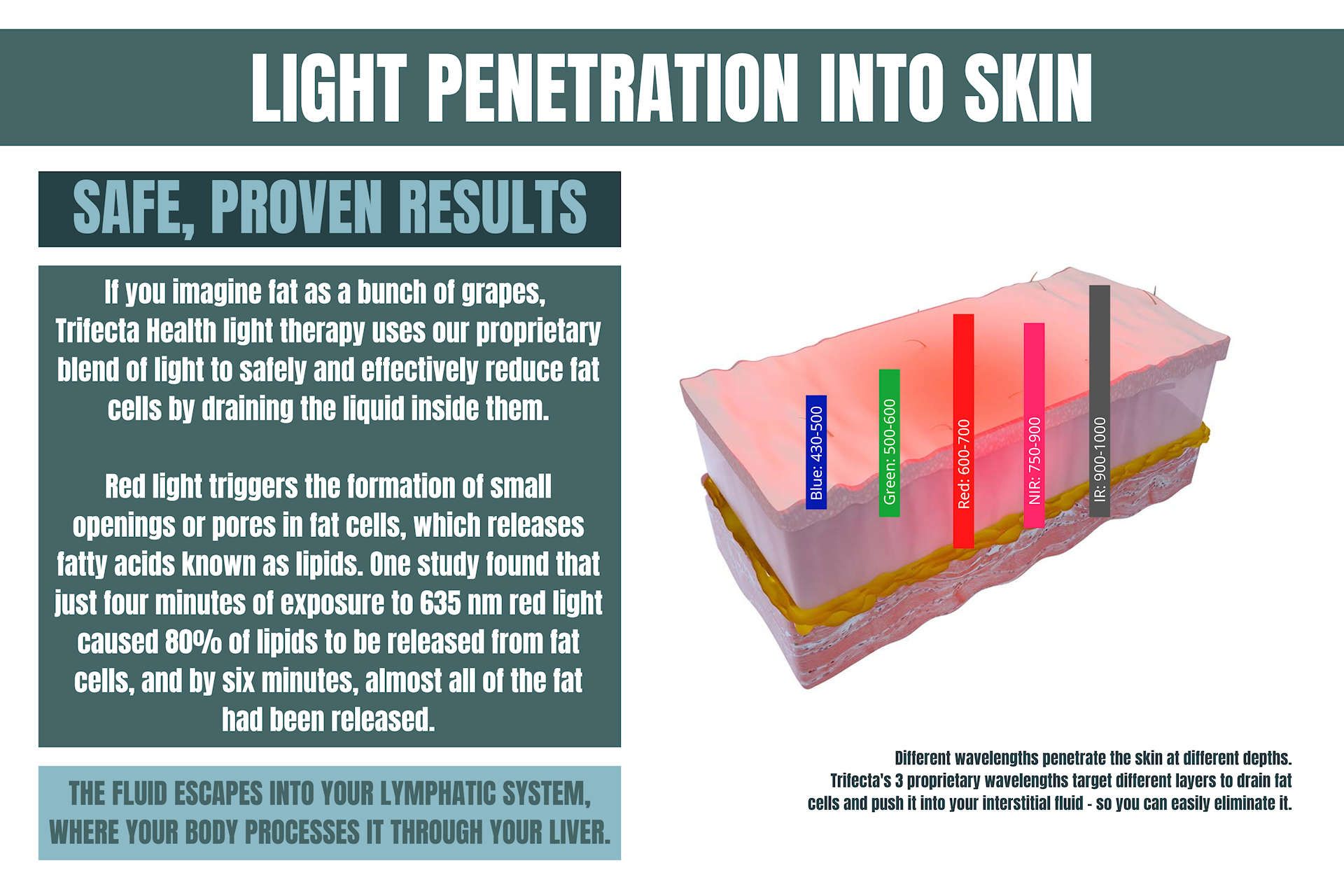 LIGHT PENETRATION INTO SKIN

SAFE, PROVEN RESULTS

If you imagine fat as a bunch of grapes, Trifecta Health light therapy uses our proprietary blend of light to safely and effectively reduce fat cells by draining the liquid inside them.

Red light triggers the formation of small openings or pores in fat cells, which releases fatty acids known as lipids. One study found that just four minutes of exposure to 635 nm red light caused 80% of lipids to be released from fat cells, and by six minutes, almost all of the fat had been released.

THE FLUID ESCAPES INTO YOUR LYMPHATIC SYSTEM, WHERE YOUR BODY PROCESSES IT THROUGH YOUR LIVER.

Blue: 430-500

Green: 500-600

Red: 600-700

NIR: 750-900

IR: 900-1000

Different wavelengths penetrate the skin at different depths. Trifecta's 3 proprietary wavelengths target different layers to drain fat cells and push it into your interstitial fluid - so you can easily eliminate it.